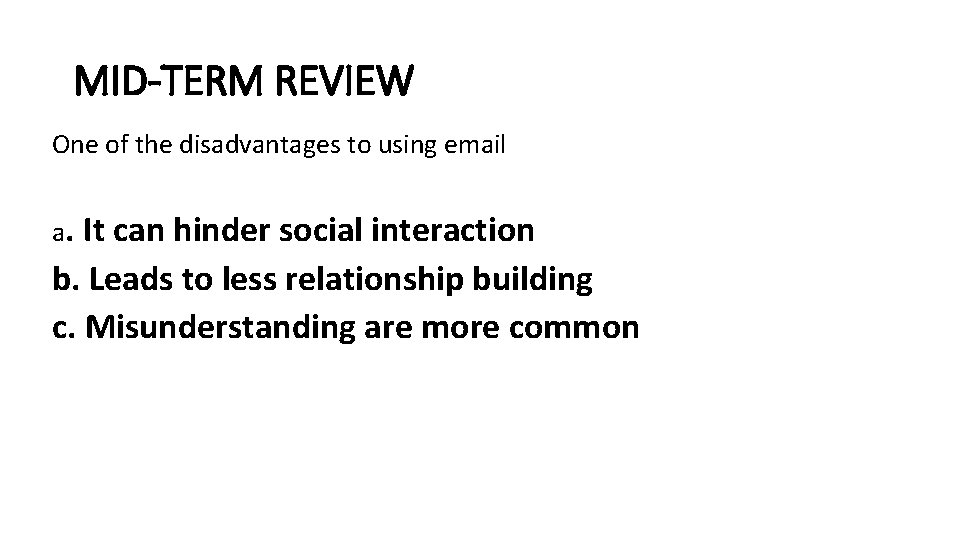 MID-TERM REVIEW

One of the disadvantages to using email

a. It can hinder social interaction
b. Leads to less relationship building
c. Misunderstanding are more common